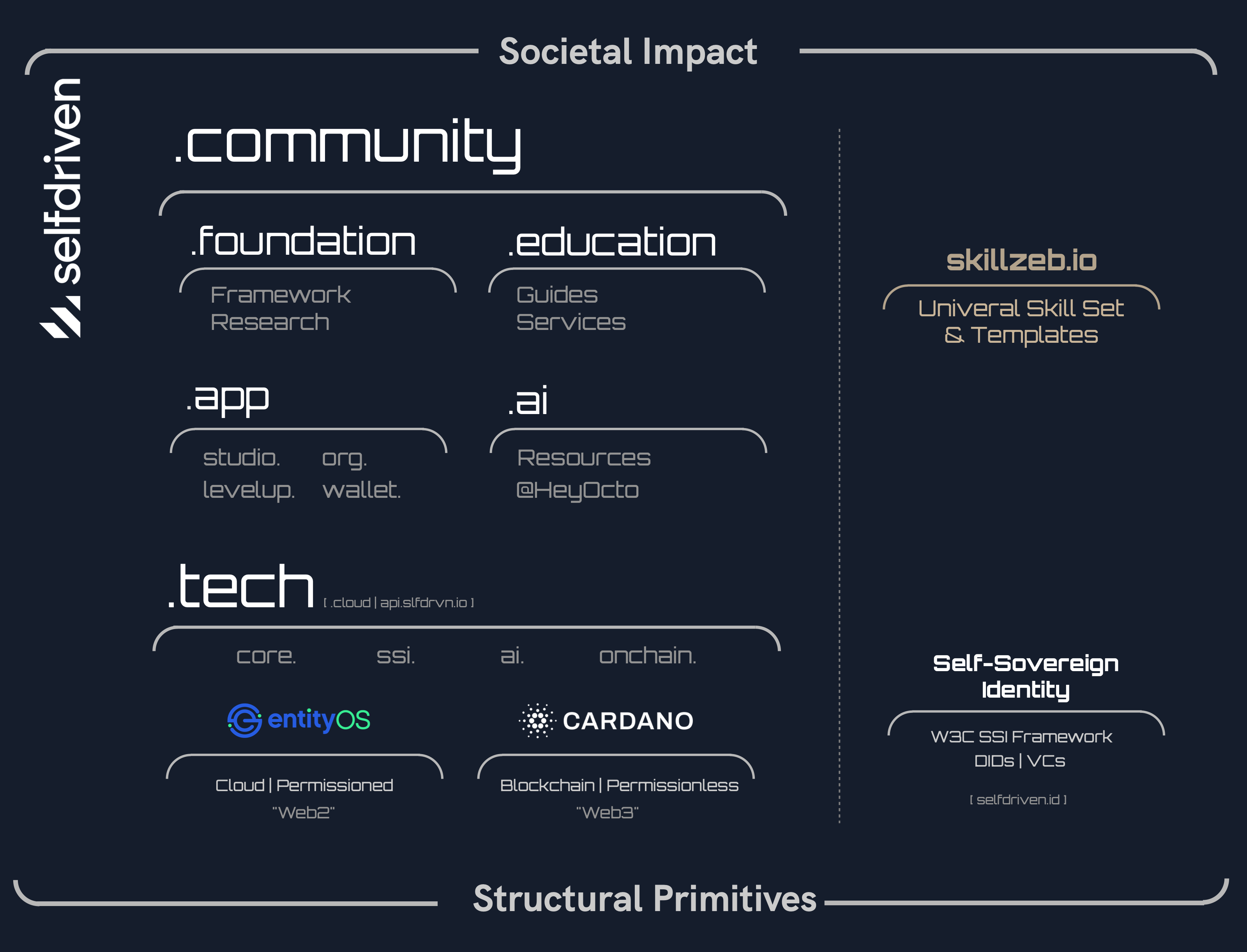 Societal Impact

selfdriven

.community

.foundation

Framework
Research

.education

Guides
Services

.app

studio. org.
levelup. wallet.

.ai

Resources
@HeyOcto

.tech [ .cloud | api.slfdrvn.io ]

core. ssi. ai. onchain.

entityOS

Cloud | Permissioned
"Web2"

CARDANO

Blockchain | Permissionless
"Web3"

skillzeb.io

Univeral Skill Set & Templates

Self-Sovereign Identity

W3C SSI Framework
DIDs | VCs

[ selfdriven.id ]

Structural Primitives